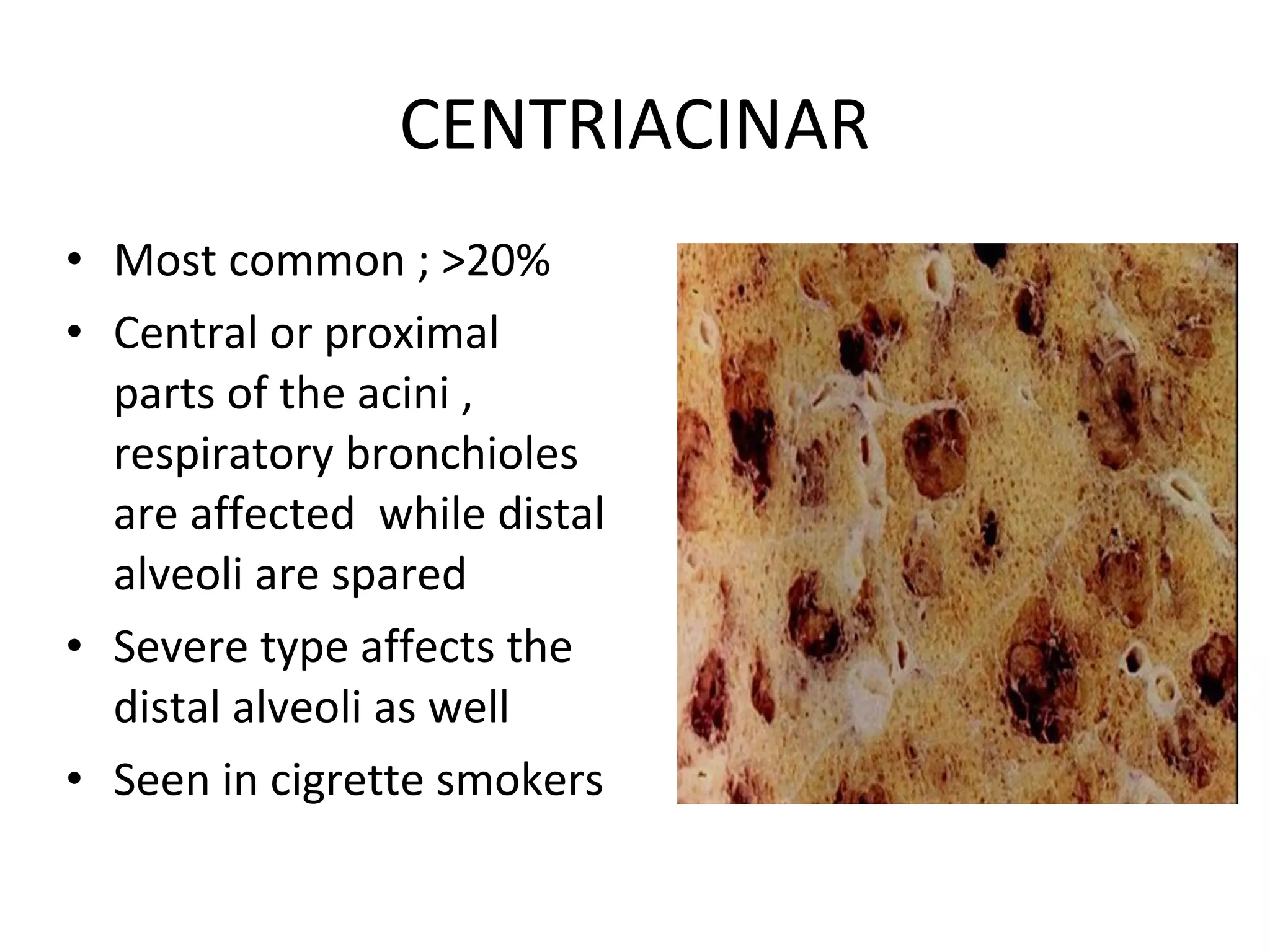 CENTRIACINAR

• Most common ; >20%
• Central or proximal parts of the acini , respiratory bronchioles are affected while distal alveoli are spared
• Severe type affects the distal alveoli as well
• Seen in cigrette smokers